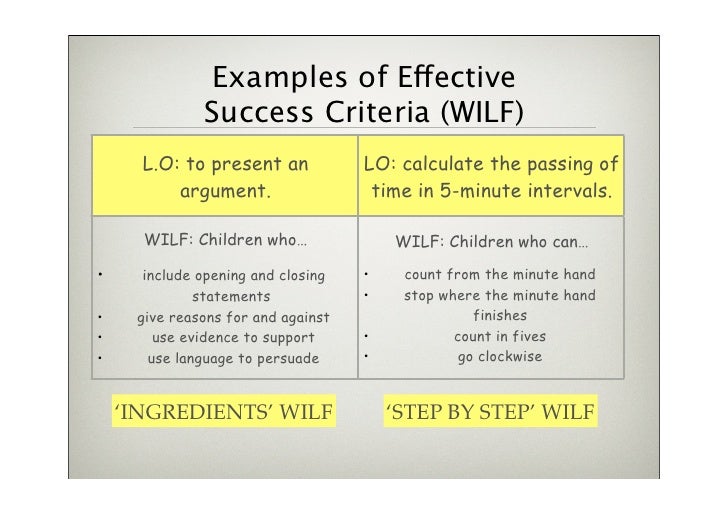 Examples of Effective Success Criteria (WILF)

| L.O: to present an argument. | LO: calculate the passing of time in 5-minute intervals. |
|---|---|
| WILF: Children who… • include opening and closing statements • give reasons for and against • use evidence to support • use language to persuade | WILF: Children who can… • count from the minute hand • stop where the minute hand finishes • count in fives • go clockwise |

'INGREDIENTS' WILF

'STEP BY STEP' WILF